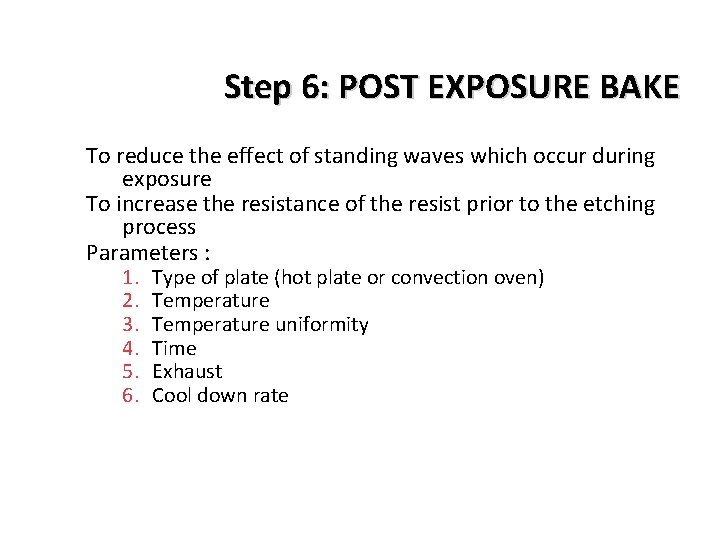 Step 6: POST EXPOSURE BAKE

To reduce the effect of standing waves which occur during exposure

To increase the resistance of the resist prior to the etching process

Parameters :

1. Type of plate (hot plate or convection oven)
2. Temperature
3. Temperature uniformity
4. Time
5. Exhaust
6. Cool down rate